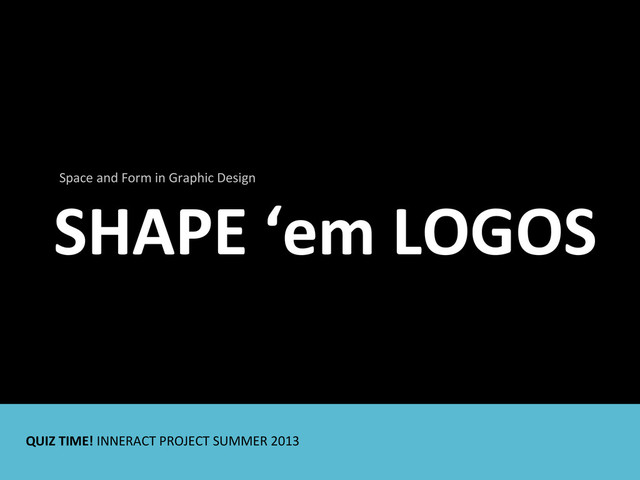 Space and Form in Graphic Design

SHAPE ‘em LOGOS

QUIZ TIME! INNERACT PROJECT SUMMER 2013